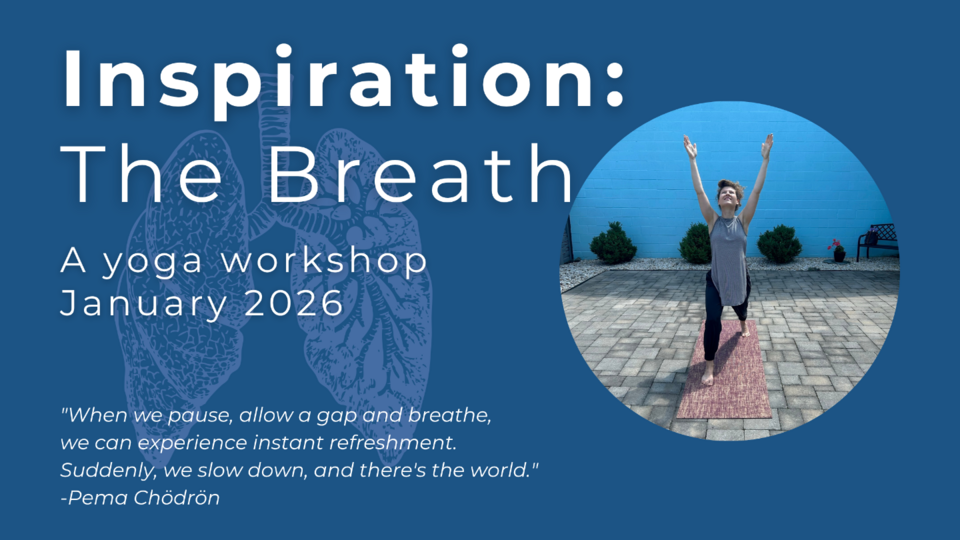 Inspiration:
The Breath

A yoga workshop
January 2026

"When we pause, allow a gap and breathe, we can experience instant refreshment. Suddenly, we slow down, and there's the world."
-Pema Chödrön